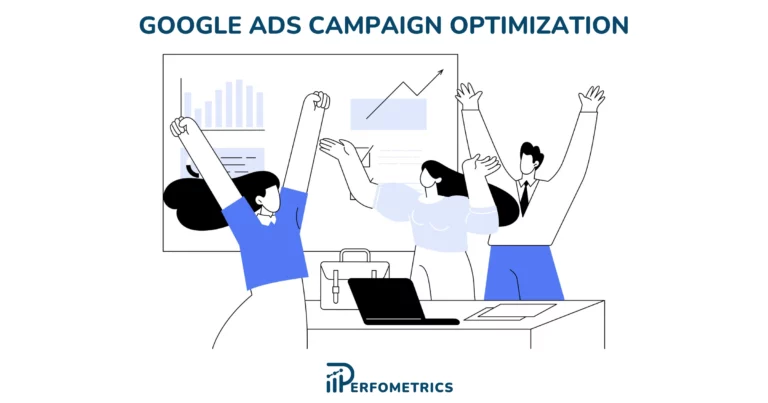 GOOGLE ADS CAMPAIGN OPTIMIZATION

PERFOMETRICS